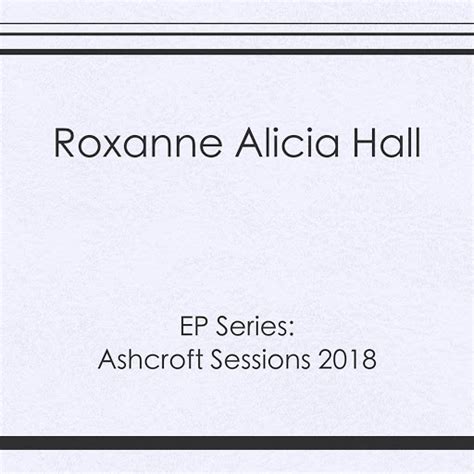 Roxanne Alicia Hall

EP Series:
Ashcroft Sessions 2018